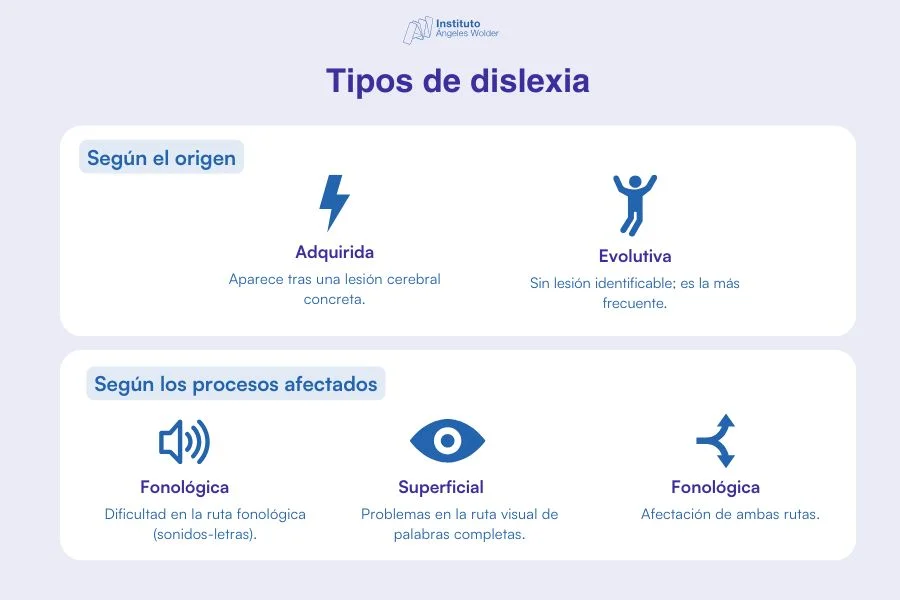 Instituto Angeles Wolder

Tipos de dislexia

Según el origen

Adquirida
Aparece tras una lesión cerebral concreta.

Evolutiva
Sin lesión identificable; es la más frecuente.

Según los procesos afectados

Fonológica
Dificultad en la ruta fonológica (sonidos-letras).

Superficial
Problemas en la ruta visual de palabras completas.

Fonológica
Afectación de ambas rutas.